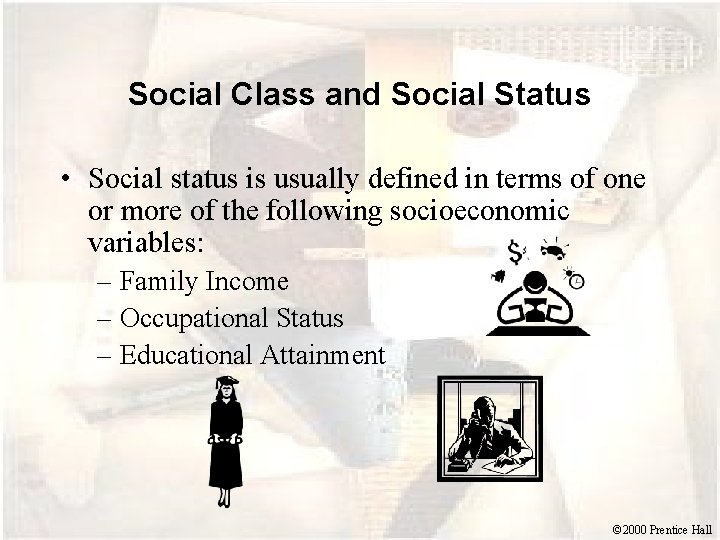 Social Class and Social Status

• Social status is usually defined in terms of one or more of the following socioeconomic variables:
– Family Income
– Occupational Status
– Educational Attainment

$

©2000 Prentice Hall